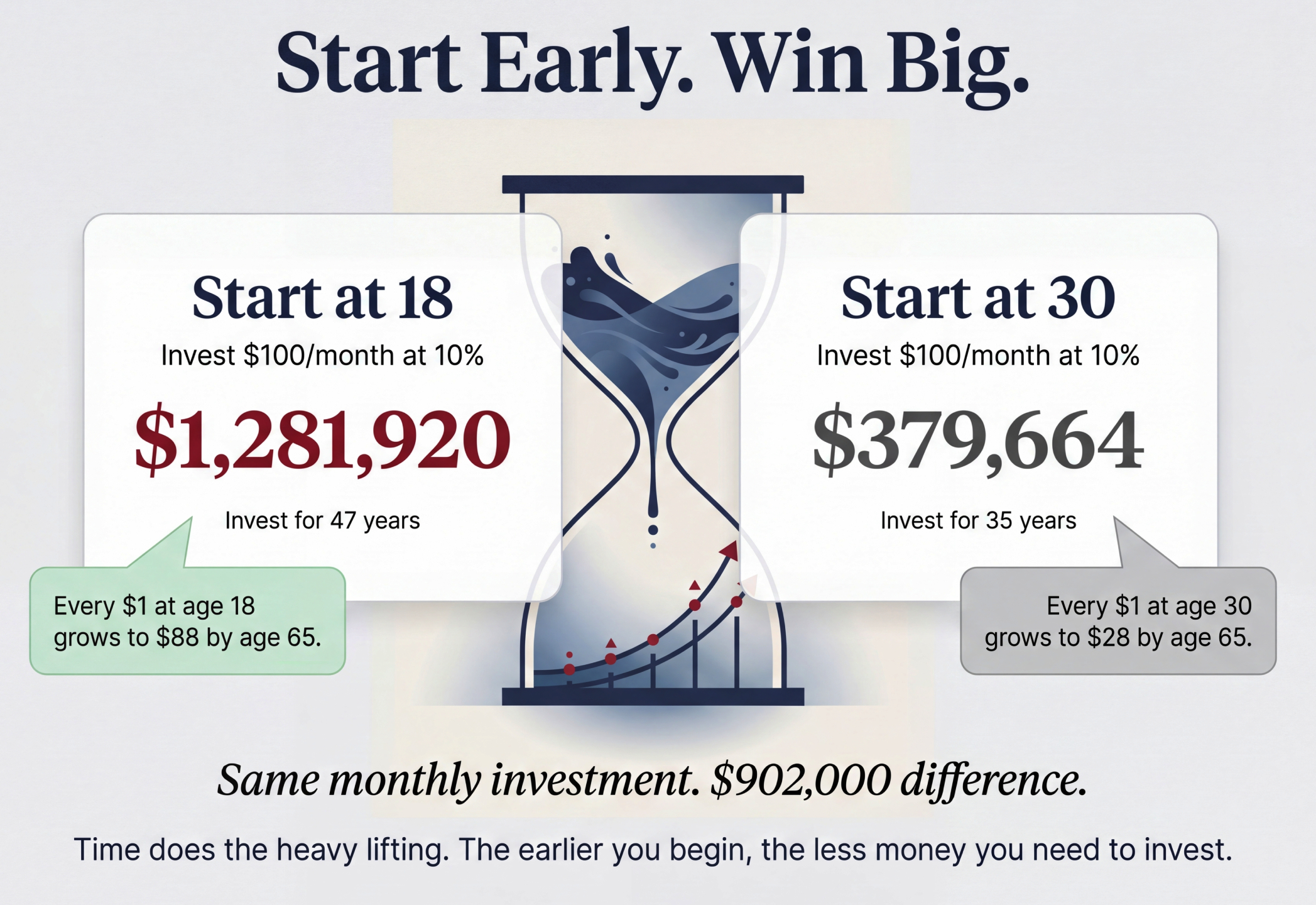 Start Early. Win Big.

Start at 18
Invest \$100/month at 10%
\$1,281,920
Invest for 47 years

Every \$1 at age 18 grows to \$88 by age 65.

Start at 30
Invest \$100/month at 10%
\$379,664
Invest for 35 years

Every \$1 at age 30 grows to \$28 by age 65.

Same monthly investment. \$902,000 difference.

Time does the heavy lifting. The earlier you begin, the less money you need to invest.